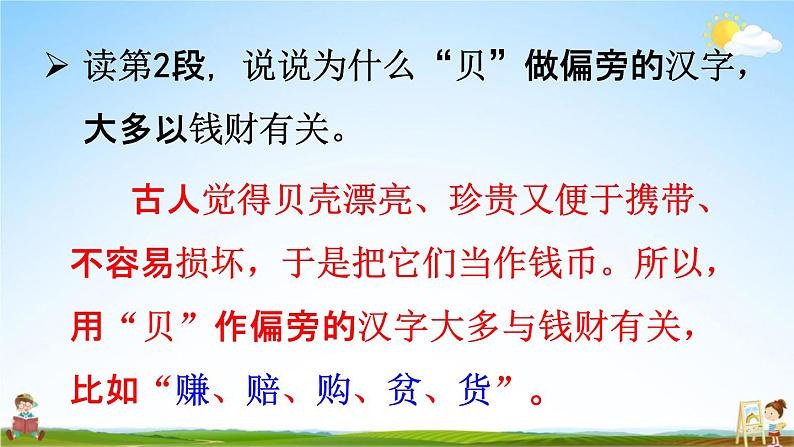 ➢ 读第2段，说说为什么“贝”做偏旁的汉字，大多以钱财有关。

古人觉得贝壳漂亮、珍贵又便于携带、不容易损坏，于是把它们当作钱币。所以，用“贝”作偏旁的汉字大多与钱财有关，比如“赚、赔、购、贫、货”。